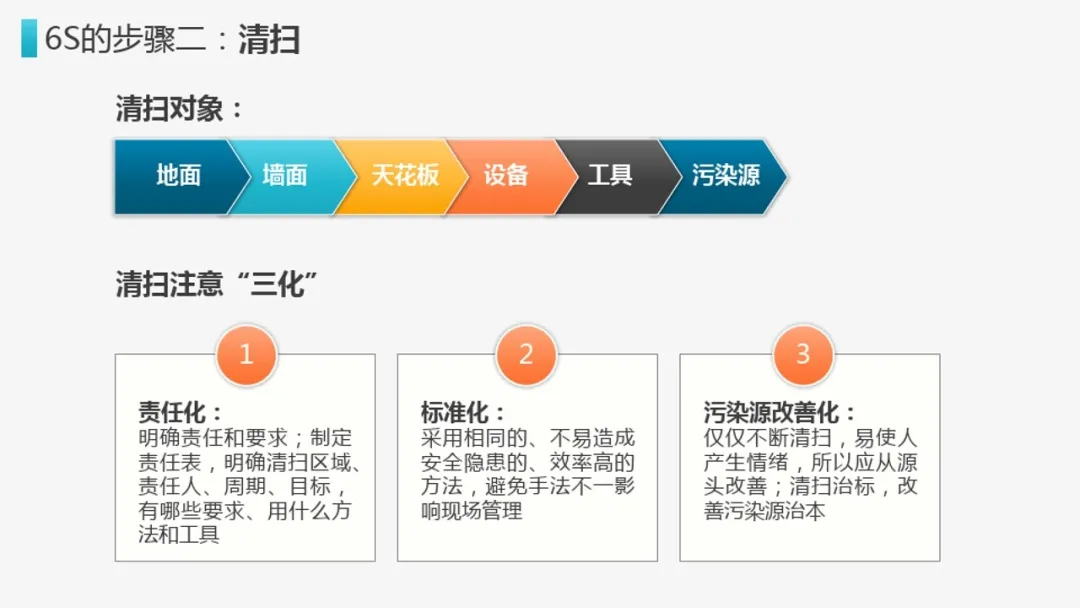 6S的步骤二：清扫

清扫对象：

地面
墙面
天花板
设备
工具
污染源

清扫注意“三化”

1
责任化：
明确责任和要求；制定责任表，明确清扫区域、责任人、周期、目标，有哪些要求、用什么方法和工具

2
标准化：
采用相同的、不易造成安全隐患的、效率高的方法，避免手法不一影响现场管理

3
污染源改善化：
仅仅不断清扫，易使人产生情绪，所以应从源头改善；清扫治标，改善污染源治本